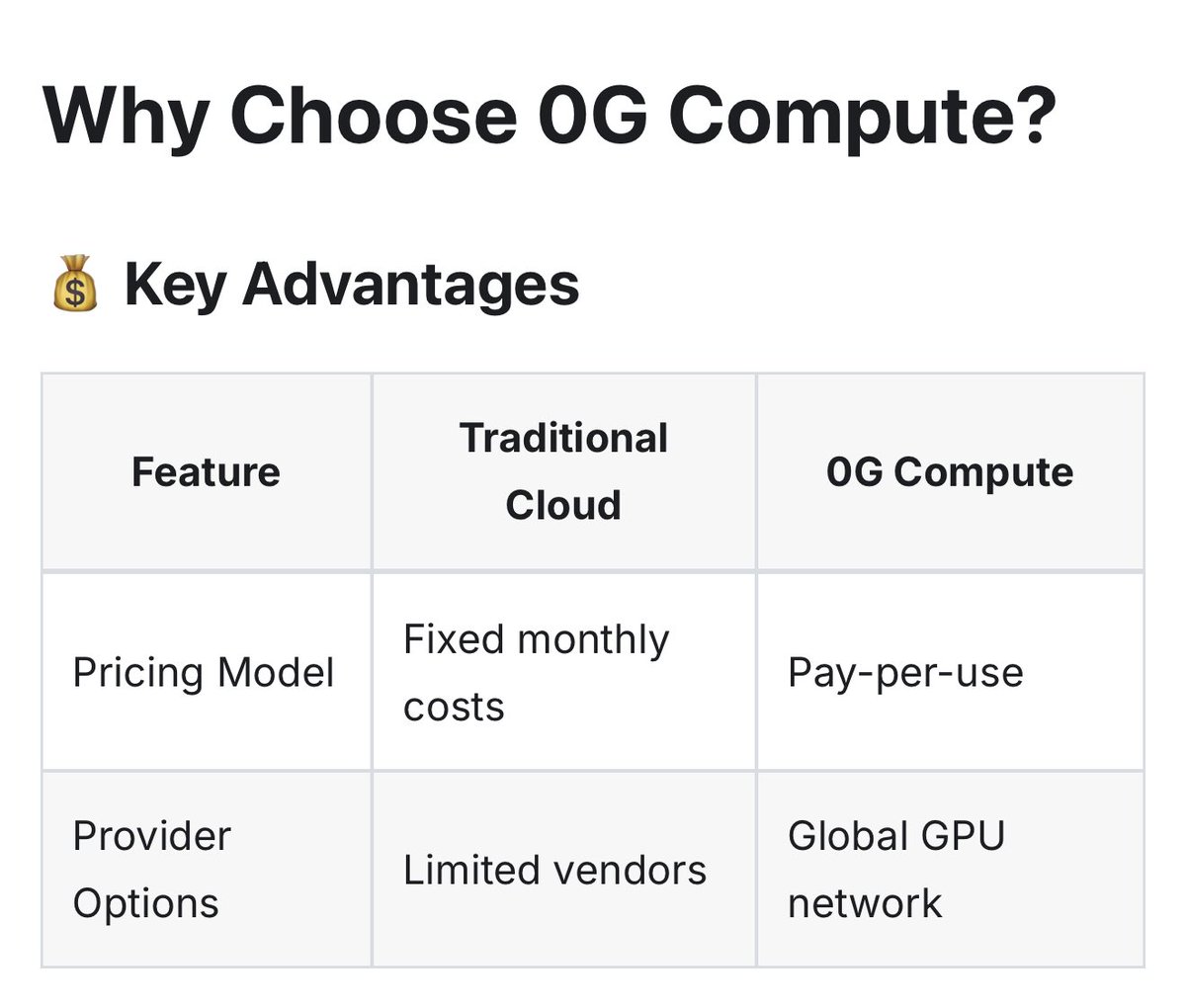 Why Choose 0G Compute?

💰 Key Advantages

| Feature | Traditional Cloud | 0G Compute |
|---|---|---|
| Pricing Model | Fixed monthly costs | Pay-per-use |
| Provider Options | Limited vendors | Global GPU network |